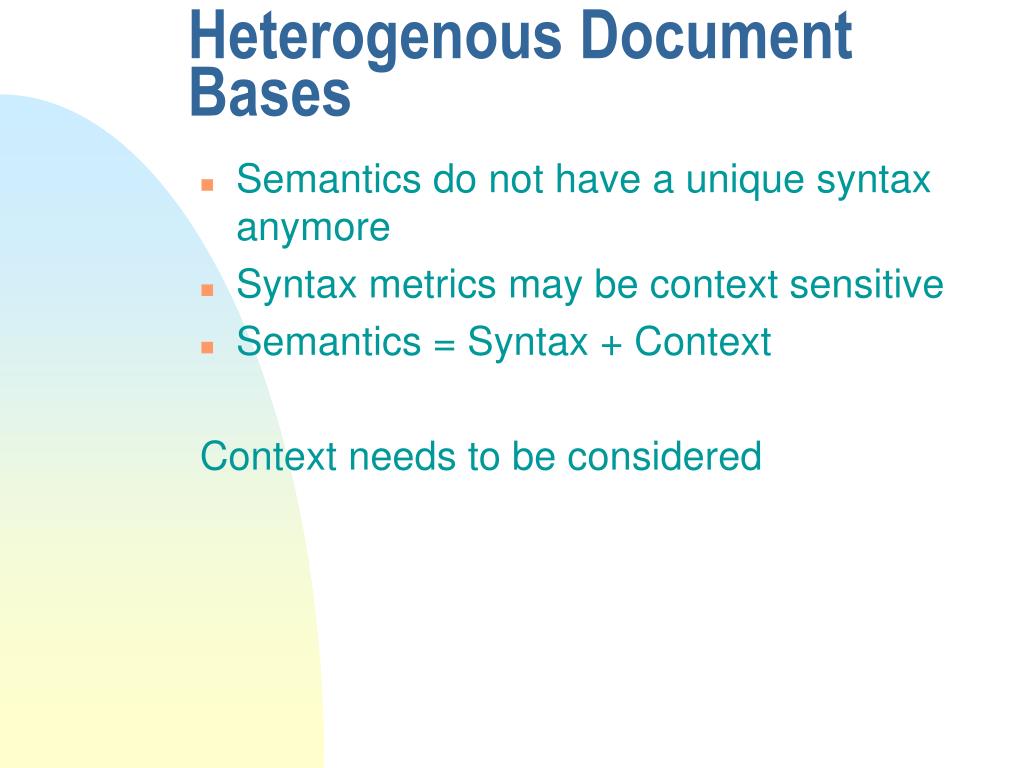 Heterogenous Document Bases

- Semantics do not have a unique syntax anymore
- Syntax metrics may be context sensitive
- Semantics = Syntax + Context

Context needs to be considered